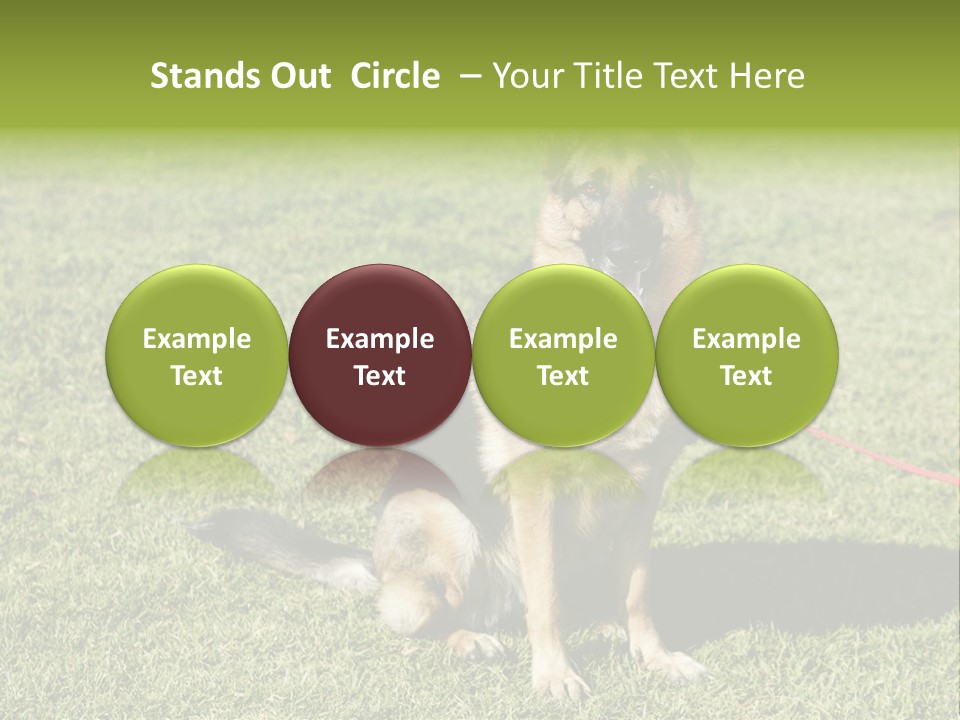 Stands Out Circle – Your Title Text Here

Example Text

Example Text

Example Text

Example Text